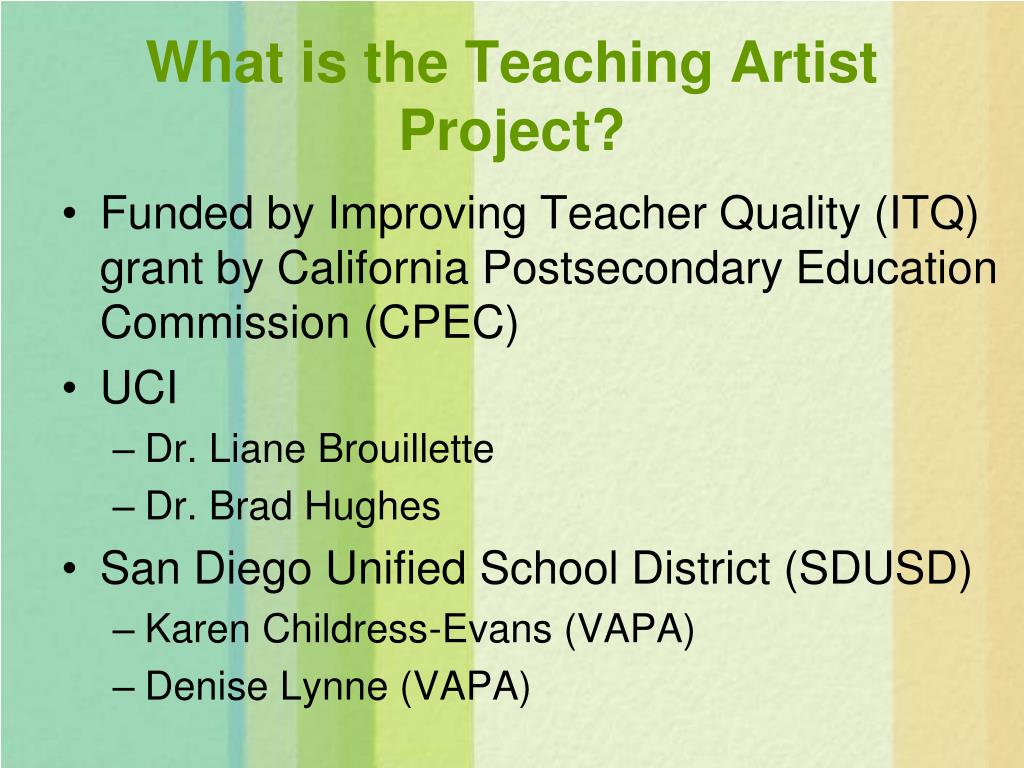 What is the Teaching Artist Project?

• Funded by Improving Teacher Quality (ITQ) grant by California Postsecondary Education Commission (CPEC)
• UCI
– Dr. Liane Brouillette
– Dr. Brad Hughes
• San Diego Unified School District (SDUSD)
– Karen Childress-Evans (VAPA)
– Denise Lynne (VAPA)